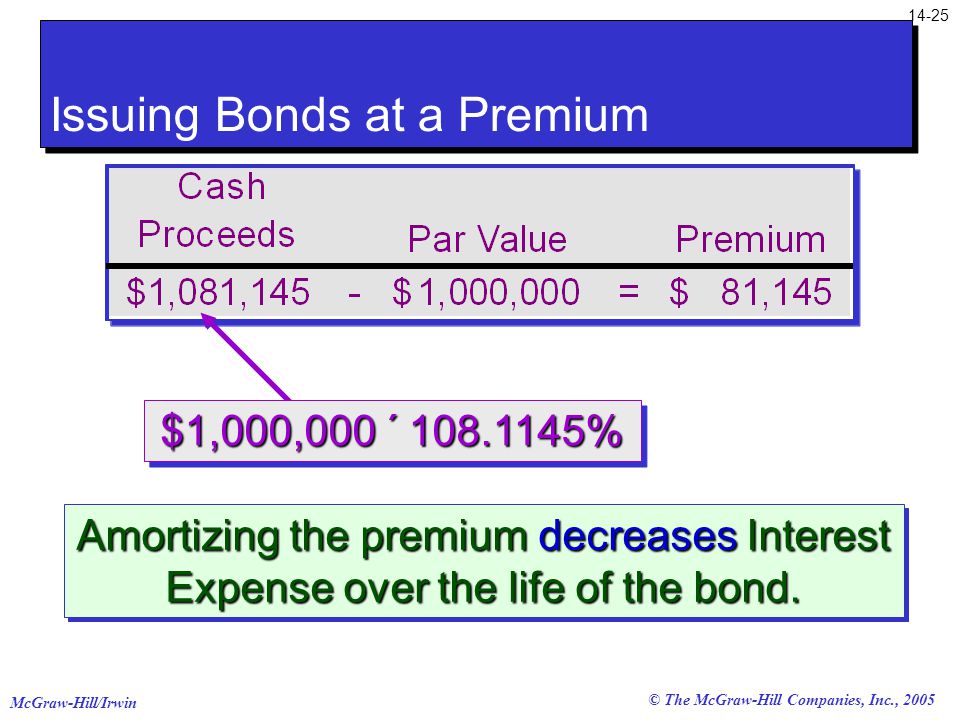 14-25

Issuing Bonds at a Premium

| Cash Proceeds | | Par Value | | Premium |
|---|---|---|---|---|
| \$1,081,145 | - | \$1,000,000 | = | \$ 81,145 |

\$1,000,000 ´ 108.1145%

Amortizing the premium decreases Interest Expense over the life of the bond.

McGraw-Hill/Irwin

© The McGraw-Hill Companies, Inc., 2005